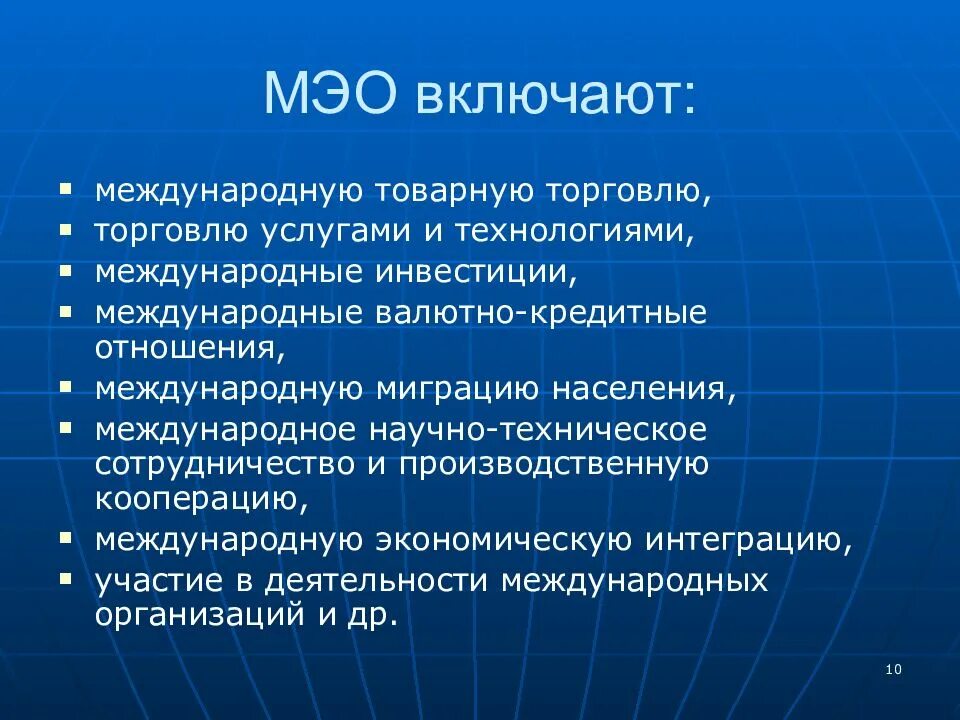 МЭО включают:

- международную товарную торговлю,
- торговлю услугами и технологиями,
- международные инвестиции,
- международные валютно-кредитные отношения,
- международную миграцию населения,
- международное научно-техническое сотрудничество и производственную кооперацию,
- международную экономическую интеграцию,
- участие в деятельности международных организаций и др.

10